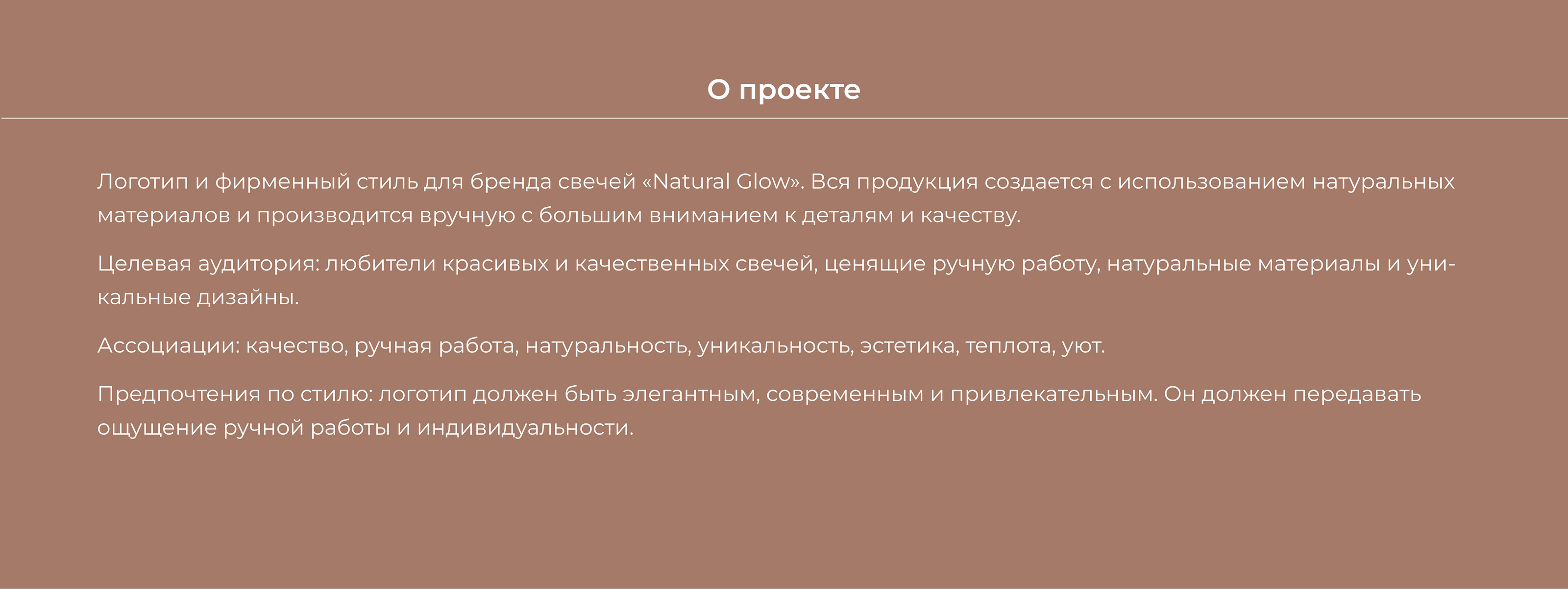 О проекте

Логотип и фирменный стиль для бренда свечей «Natural Glow». Вся продукция создается с использованием натуральных материалов и производится вручную с большим вниманием к деталям и качеству.

Целевая аудитория: любители красивых и качественных свечей, ценящие ручную работу, натуральные материалы и уникальные дизайны.

Ассоциации: качество, ручная работа, натуральность, уникальность, эстетика, теплота, уют.

Предпочтения по стилю: логотип должен быть элегантным, современным и привлекательным. Он должен передавать ощущение ручной работы и индивидуальности.